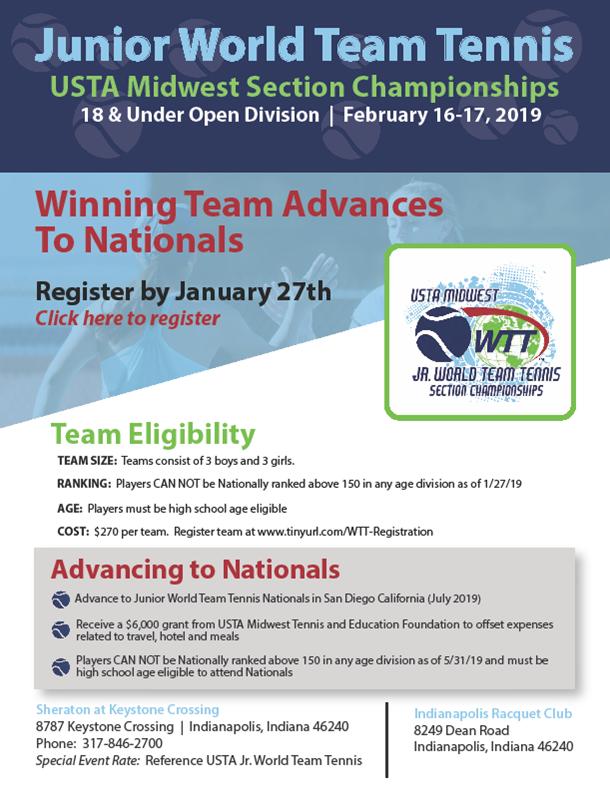 Junior World Team Tennis
USTA Midwest Section Championships
18 & Under Open Division | February 16-17, 2019

Winning Team Advances To Nationals

Register by January 27th
Click here to register

USTA MIDWEST
WTT
JR. WORLD TEAM TENNIS
SECTION CHAMPIONSHIPS

Team Eligibility

TEAM SIZE: Teams consist of 3 boys and 3 girls.

RANKING: Players CAN NOT be Nationally ranked above 150 in any age division as of 1/27/19

AGE: Players must be high school age eligible

COST: $270 per team. Register team at www.tinyurl.com/WTT-Registration

Advancing to Nationals

Advance to Junior World Team Tennis Nationals in San Diego California (July 2019)

Receive a $6,000 grant from USTA Midwest Tennis and Education Foundation to offset expenses related to travel, hotel and meals

Players CAN NOT be Nationally ranked above 150 in any age division as of 5/31/19 and must be high school age eligible to attend Nationals

Sheraton at Keystone Crossing
8787 Keystone Crossing | Indianapolis, Indiana 46240
Phone: 317-846-2700
Special Event Rate: Reference USTA Jr. World Team Tennis

Indianapolis Racquet Club
8249 Dean Road
Indianapolis, Indiana 46240